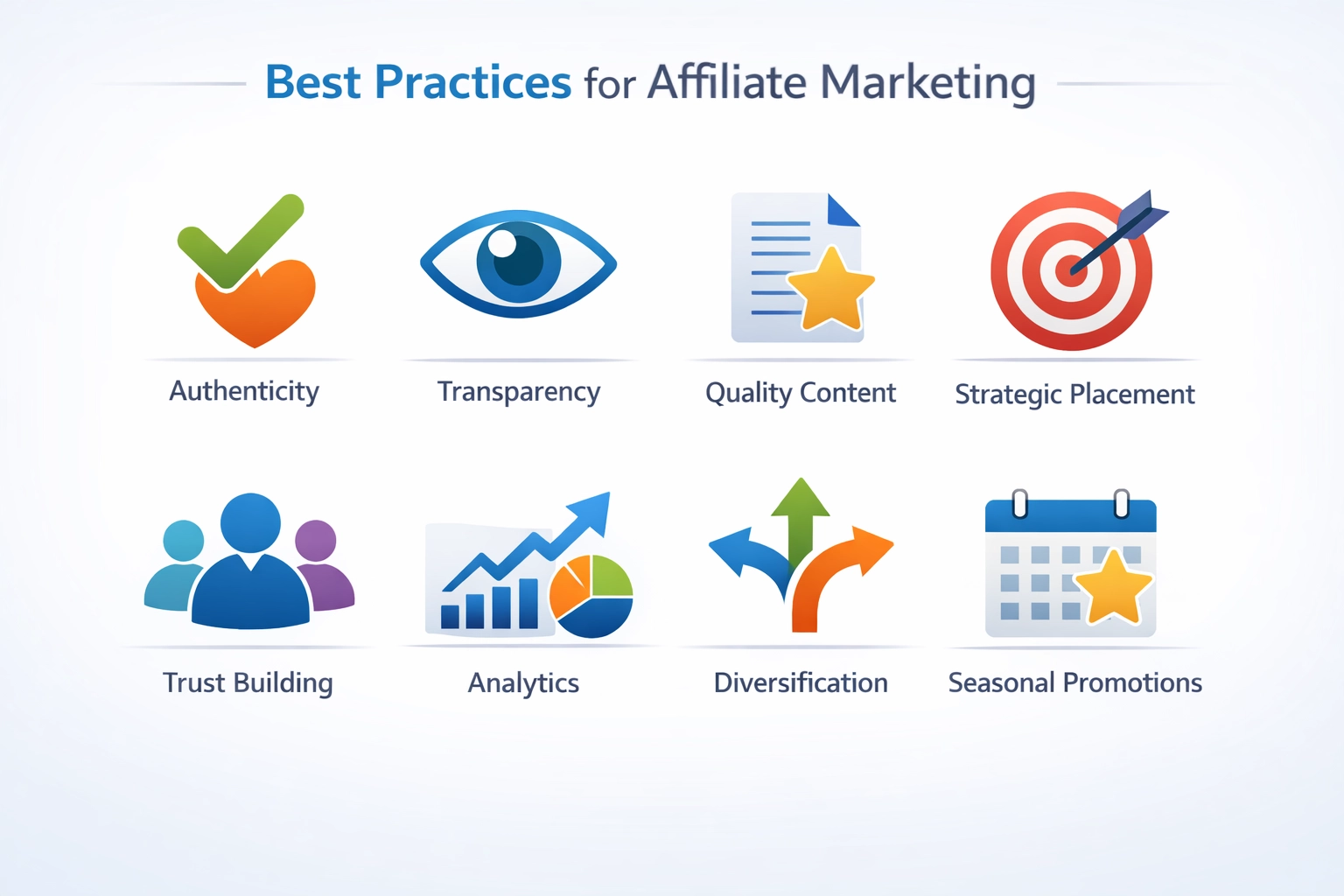 Best Practices for Affiliate Marketing

Authenticity

Transparency

Quality Content

Strategic Placement

Trust Building

Analytics

Diversification

Seasonal Promotions